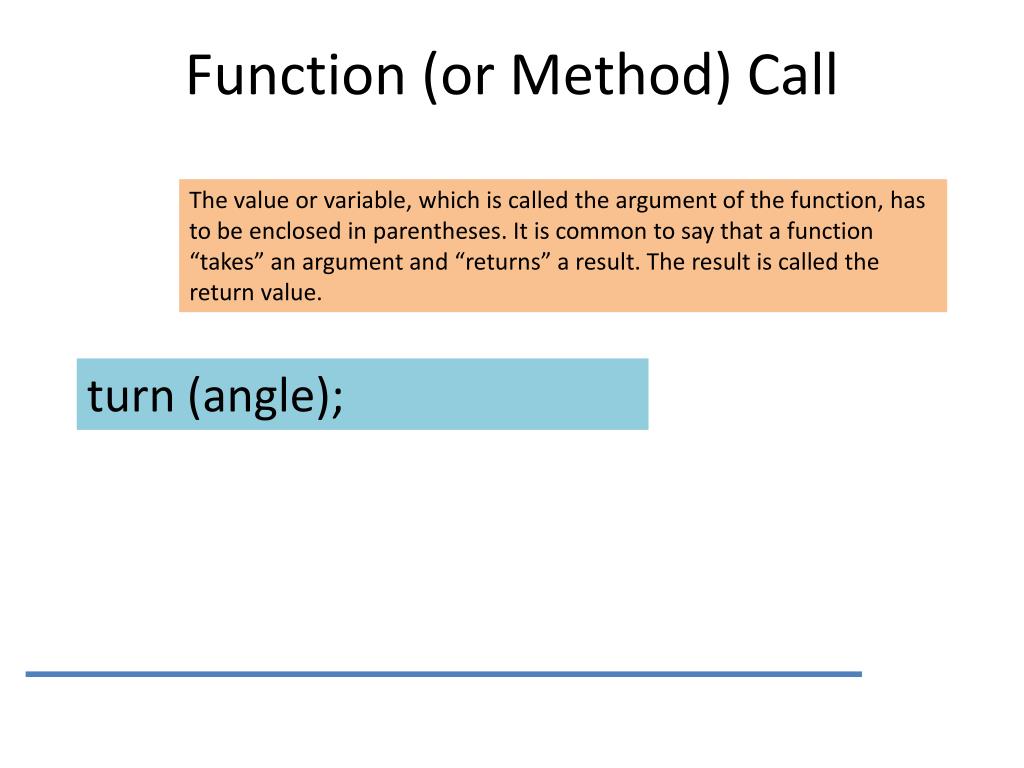 Function (or Method) Call

The value or variable, which is called the argument of the function, has to be enclosed in parentheses. It is common to say that a function “takes” an argument and “returns” a result. The result is called the return value.

turn (angle);